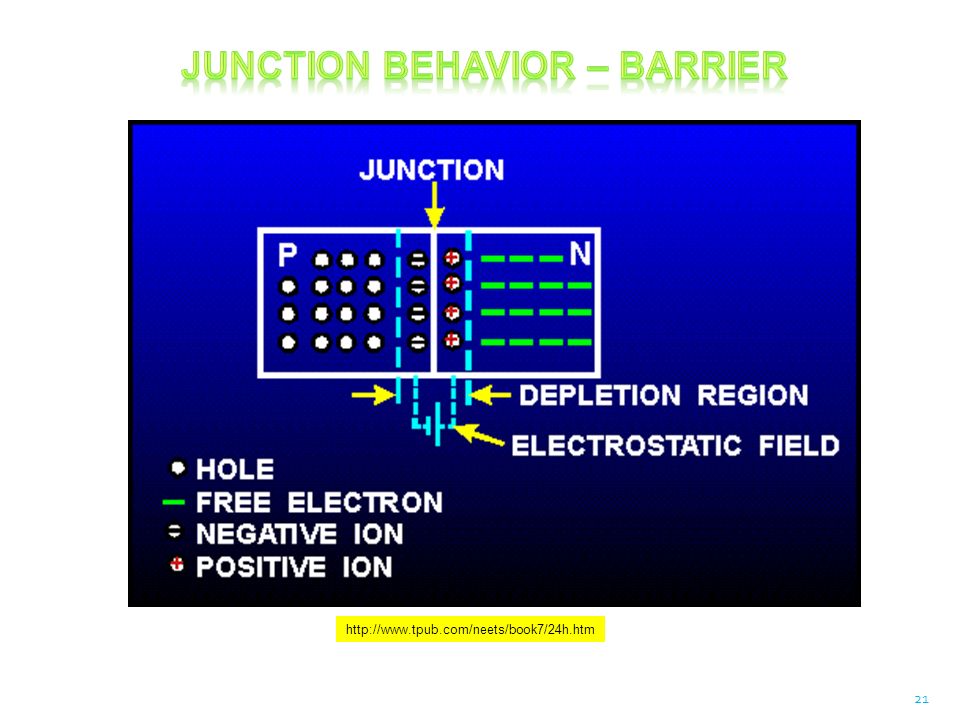 JUNCTION BEHAVIOR – BARRIER

JUNCTION

P

N

DEPLETION REGION

ELECTROSTATIC FIELD

HOLE

FREE ELECTRON

NEGATIVE ION

POSITIVE ION

http://www.tpub.com/neets/book7/24h.htm

21